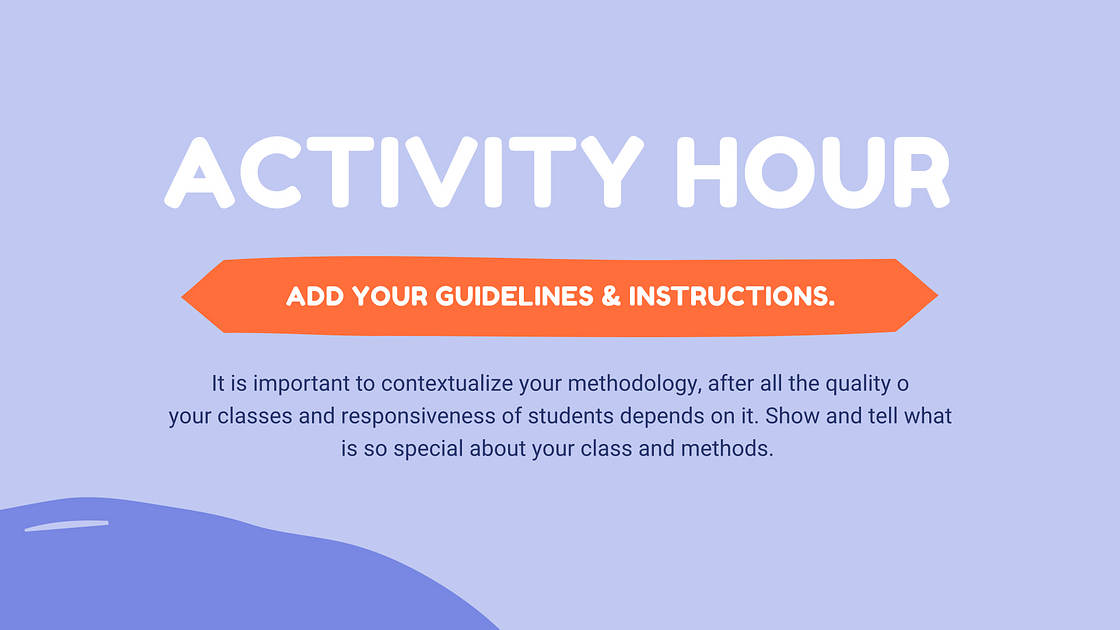 ACTIVITY HOUR

ADD YOUR GUIDELINES & INSTRUCTIONS.

It is important to contextualize your methodology, after all the quality o your classes and responsiveness of students depends on it. Show and tell what is so special about your class and methods.